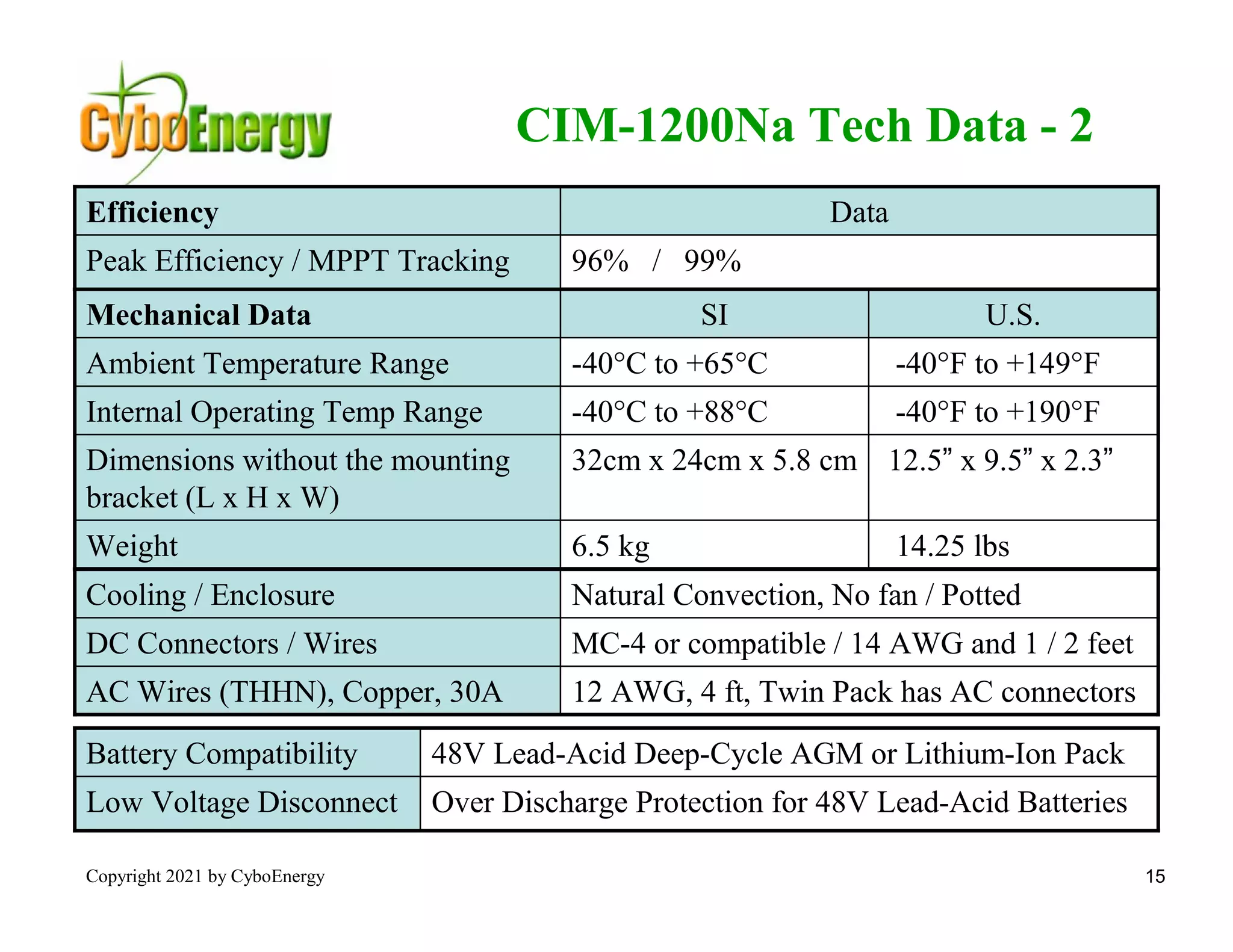 CyboEnergy

CIM-1200Na Tech Data - 2

| Efficiency | Data | |
|---|---|---|
| Peak Efficiency / MPPT Tracking | 96% / 99% | |
| **Mechanical Data** | SI | U.S. |
| Ambient Temperature Range | -40°C to +65°C | -40°F to +149°F |
| Internal Operating Temp Range | -40°C to +88°C | -40°F to +190°F |
| Dimensions without the mounting bracket (L x H x W) | 32cm x 24cm x 5.8 cm | 12.5” x 9.5” x 2.3” |
| Weight | 6.5 kg | 14.25 lbs |
| Cooling / Enclosure | Natural Convection, No fan / Potted | |
| DC Connectors / Wires | MC-4 or compatible / 14 AWG and 1 / 2 feet | |
| AC Wires (THHN), Copper, 30A | 12 AWG, 4 ft, Twin Pack has AC connectors | |

| Battery Compatibility | 48V Lead-Acid Deep-Cycle AGM or Lithium-Ion Pack |
|---|---|
| Low Voltage Disconnect | Over Discharge Protection for 48V Lead-Acid Batteries |

Copyright 2021 by CyboEnergy

15